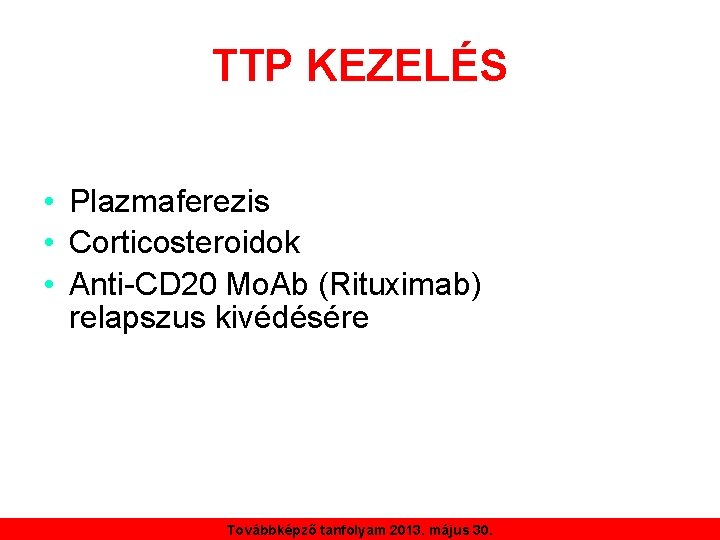 TTP KEZELÉS

• Plazmaferezis
• Corticosteroidok
• Anti-CD20 MoAb (Rituximab) relapszus kivédésére

Továbbképző tanfolyam 2013. május 30.